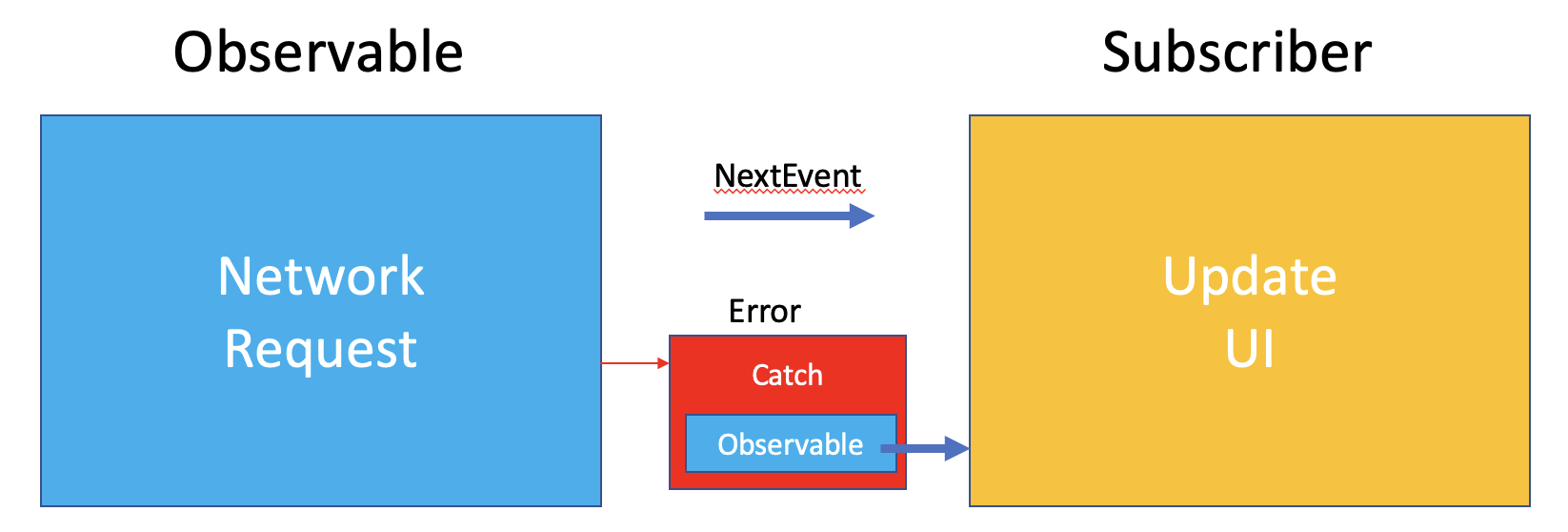 Observable

Subscriber

Network Request

NextEvent

Error

Catch

Observable

Update UI